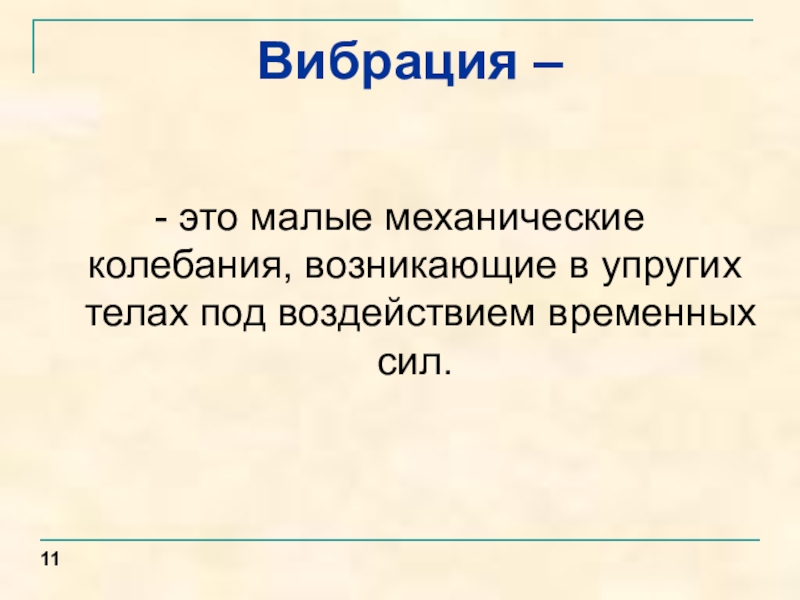 Вибрация –

- это малые механические колебания, возникающие в упругих телах под воздействием временных сил.

11